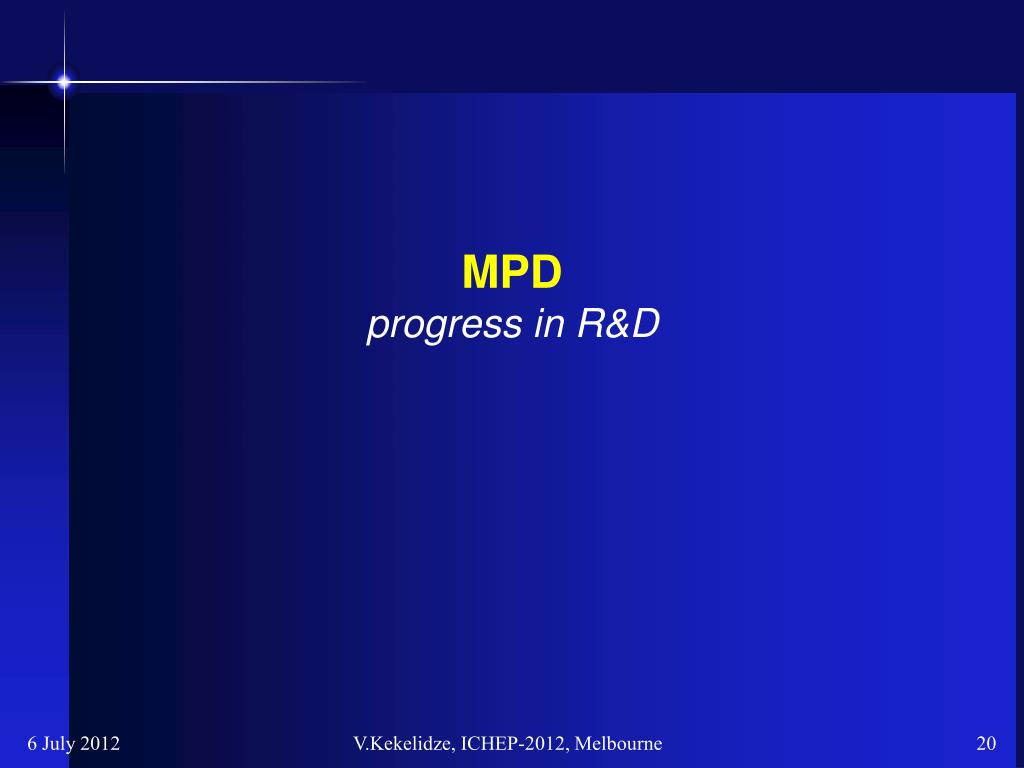 MPD
progress in R&D

6 July 2012 V.Kekelidze, ICHEP-2012, Melbourne 20